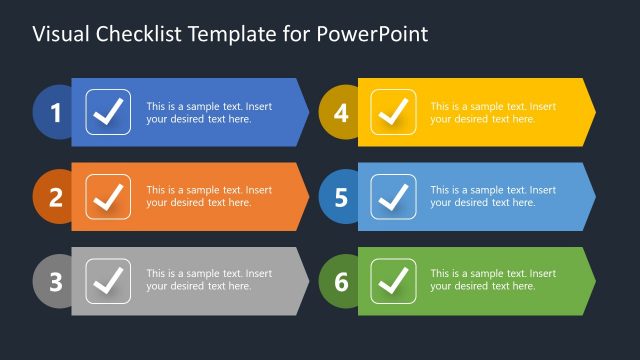 Visual Checklist Template for PowerPoint

1

This is a sample text. Insert your desired text here.

2

This is a sample text. Insert your desired text here.

3

This is a sample text. Insert your desired text here.

4

This is a sample text. Insert your desired text here.

5

This is a sample text. Insert your desired text here.

6

This is a sample text. Insert your desired text here.